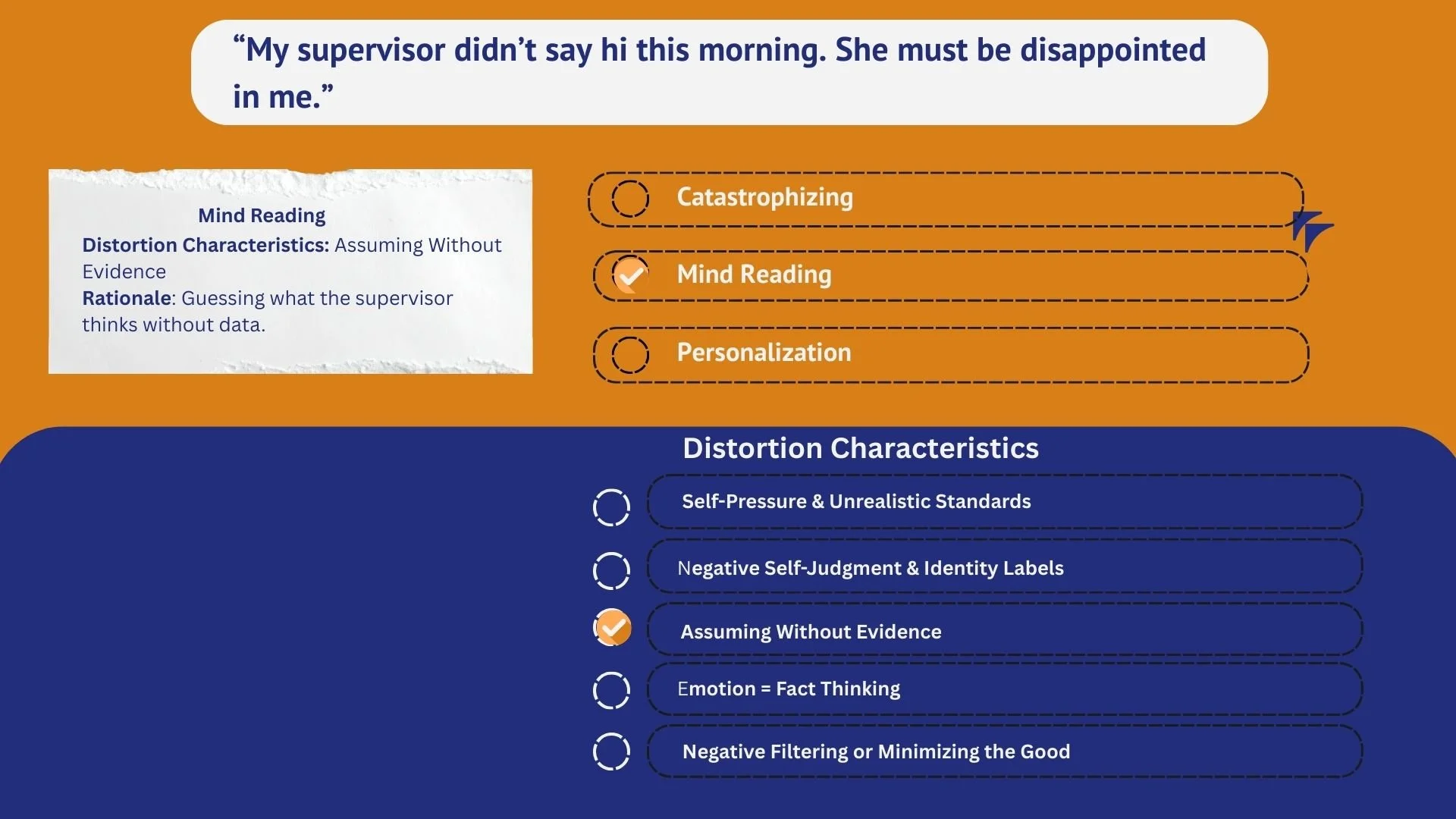 “My supervisor didn’t say hi this morning. She must be disappointed in me.”

Mind Reading
Distortion Characteristics: Assuming Without Evidence
Rationale: Guessing what the supervisor thinks without data.

Catastrophizing

Mind Reading

Personalization

Distortion Characteristics

Self-Pressure & Unrealistic Standards

Negative Self-Judgment & Identity Labels

Assuming Without Evidence

Emotion = Fact Thinking

Negative Filtering or Minimizing the Good